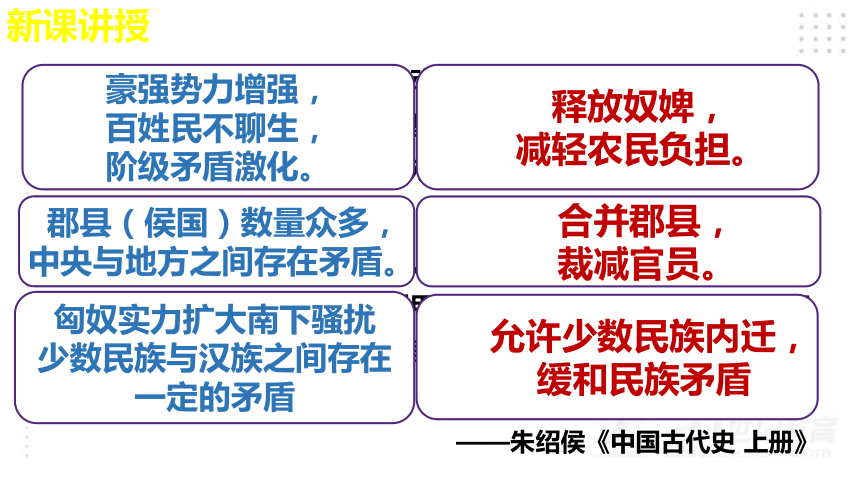 新课讲授

豪强势力增强，
百姓民不聊生，
阶级矛盾激化。

释放奴婢，
减轻农民负担。

郡县（侯国）数量众多，
中央与地方之间存在矛盾。

合并郡县，
裁减官员。

匈奴实力扩大南下骚扰
少数民族与汉族之间存在
一定的矛盾

允许少数民族内迁，
缓和民族矛盾

——朱绍侯《中国古代史 上册》